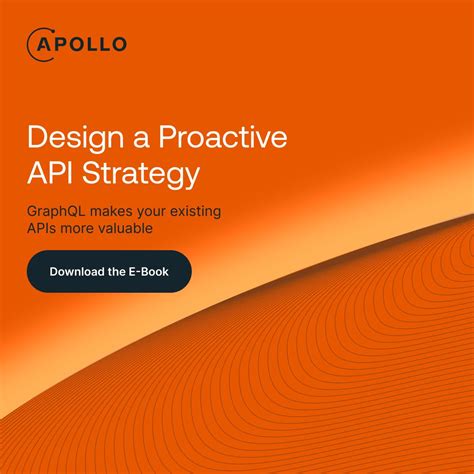 APOLLO

Design a Proactive API Strategy

GraphQL makes your existing APIs more valuable

Download the E-Book